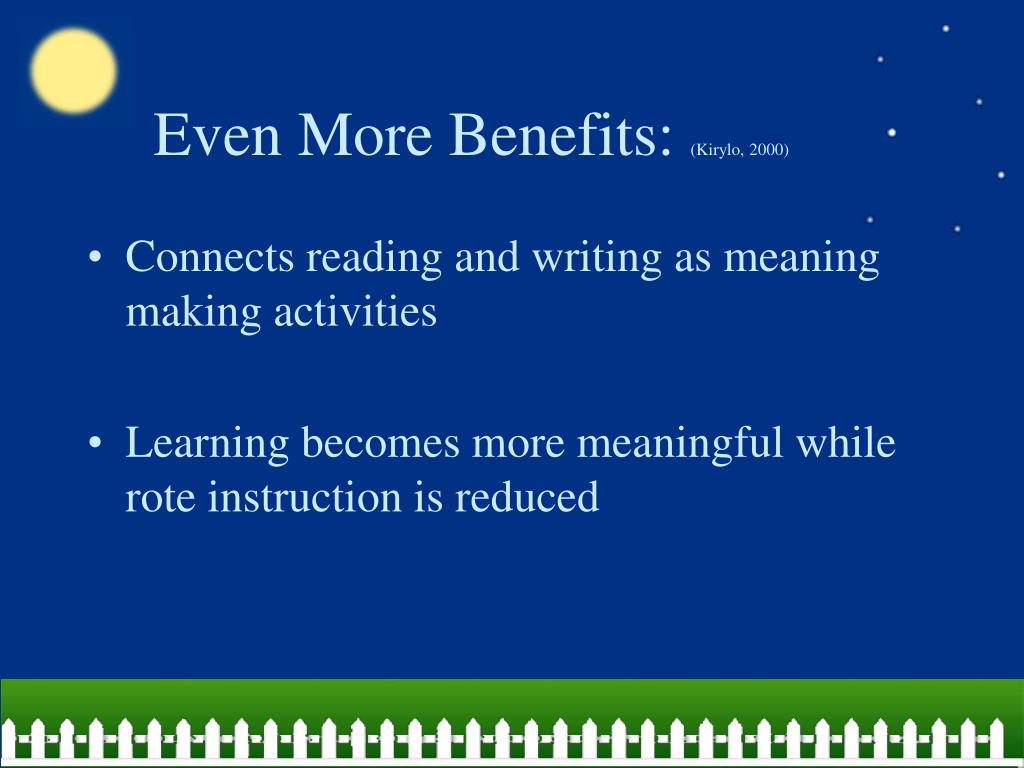 Even More Benefits: (Kirylo, 2000)

• Connects reading and writing as meaning making activities

• Learning becomes more meaningful while rote instruction is reduced